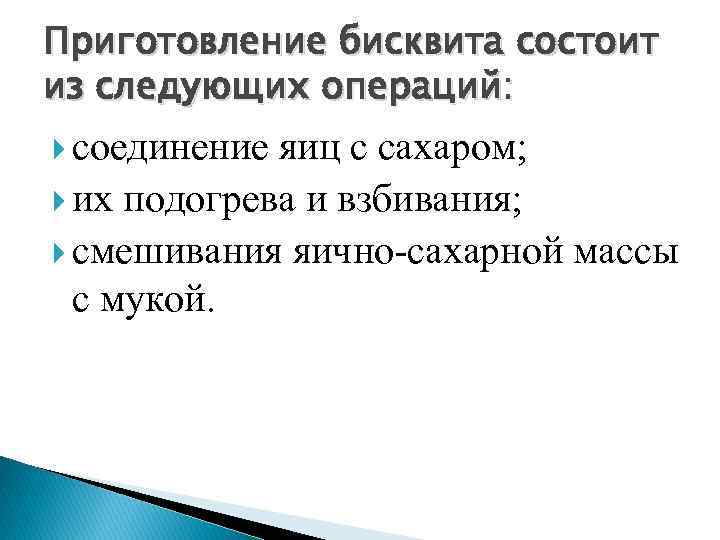 Приготовление бисквита состоит из следующих операций:

соединение яиц с сахаром;

их подогрева и взбивания;

смешивания яично-сахарной массы с мукой.